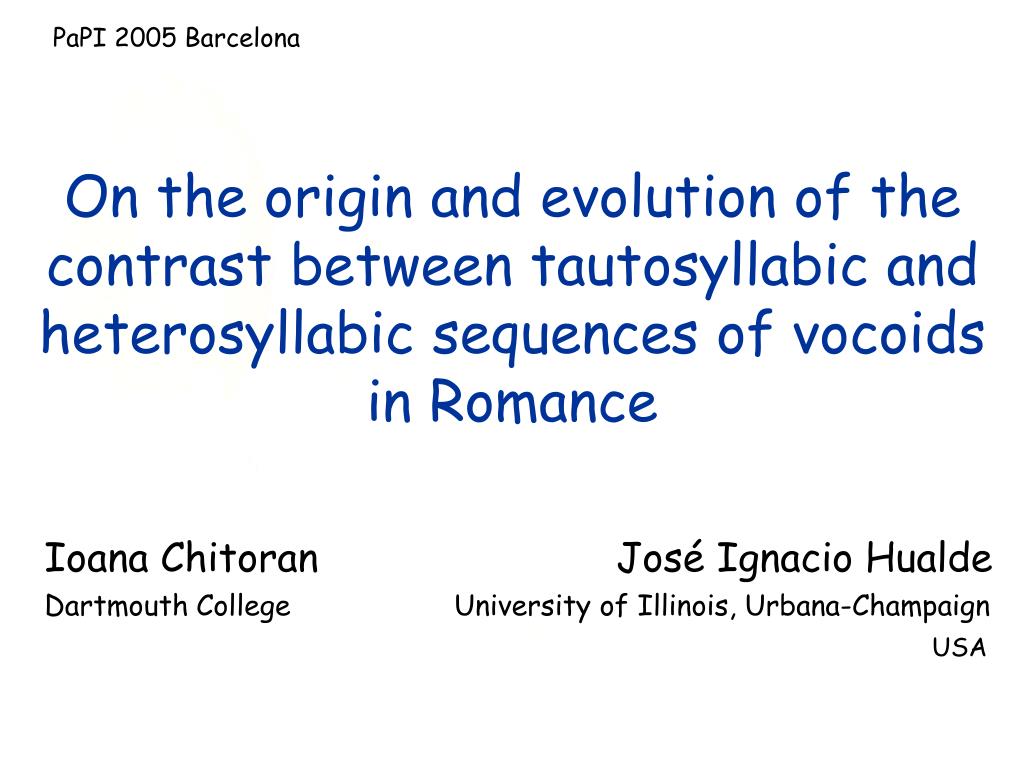 PaPI 2005 Barcelona

On the origin and evolution of the contrast between tautosyllabic and heterosyllabic sequences of vocoids in Romance

Ioana Chitoran
Dartmouth College

José Ignacio Hualde
University of Illinois, Urbana-Champaign
USA